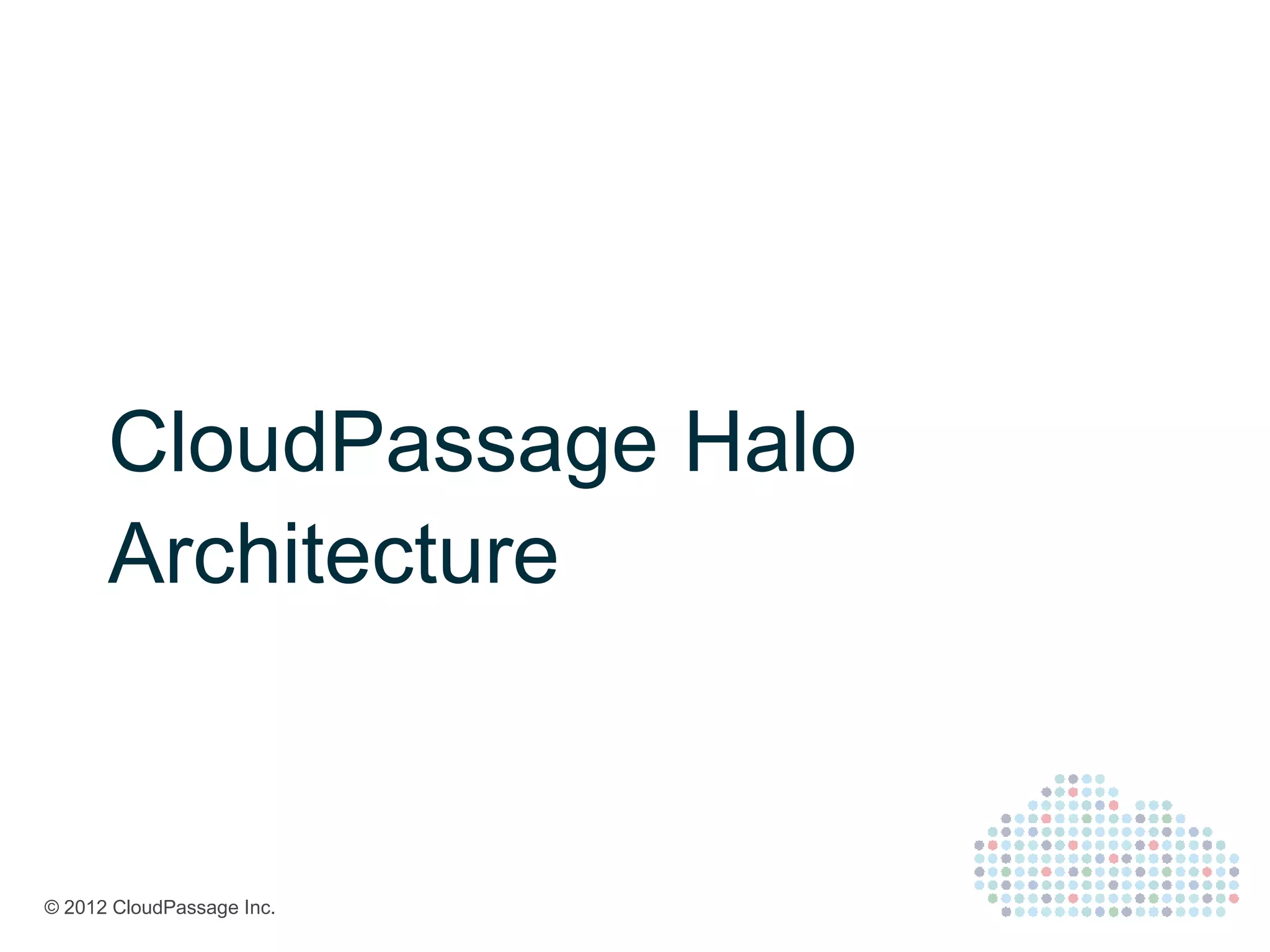 CloudPassage Halo Architecture

© 2012 CloudPassage Inc.